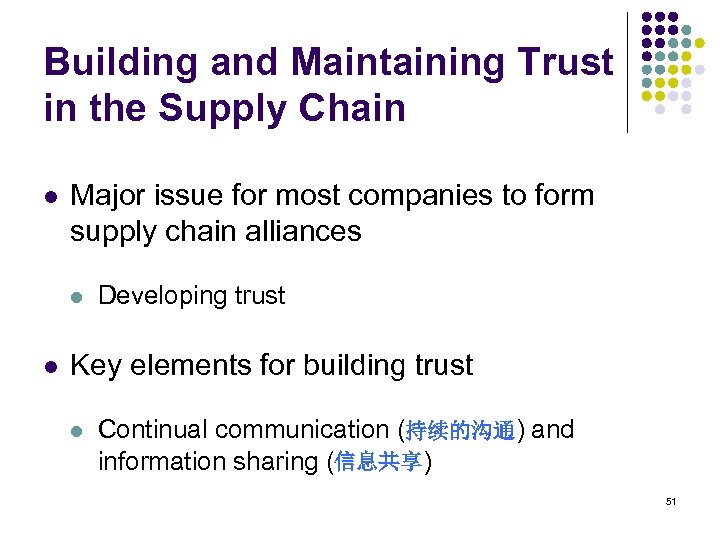 Building and Maintaining Trust in the Supply Chain

- Major issue for most companies to form supply chain alliances
  - Developing trust
- Key elements for building trust
  - Continual communication (持续的沟通) and information sharing (信息共享)

51